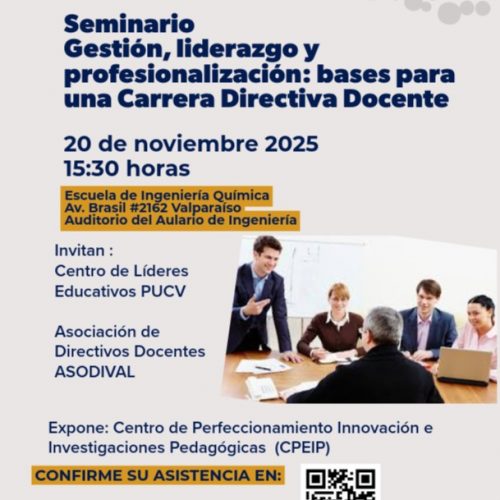 Seminario
Gestión, liderazgo y profesionalización: bases para una Carrera Directiva Docente

20 de noviembre 2025
15:30 horas

Escuela de Ingeniería Química
Av. Brasil #2162 Valparaíso
Auditorio del Aulario de Ingeniería

Invitan :
Centro de Líderes Educativos PUCV

Asociación de Directivos Docentes ASODIVAL

Expone: Centro de Perfeccionamiento Innovación e Investigaciones Pedagógicas (CPEIP)

CONFIRME SU ASISTENCIA EN: